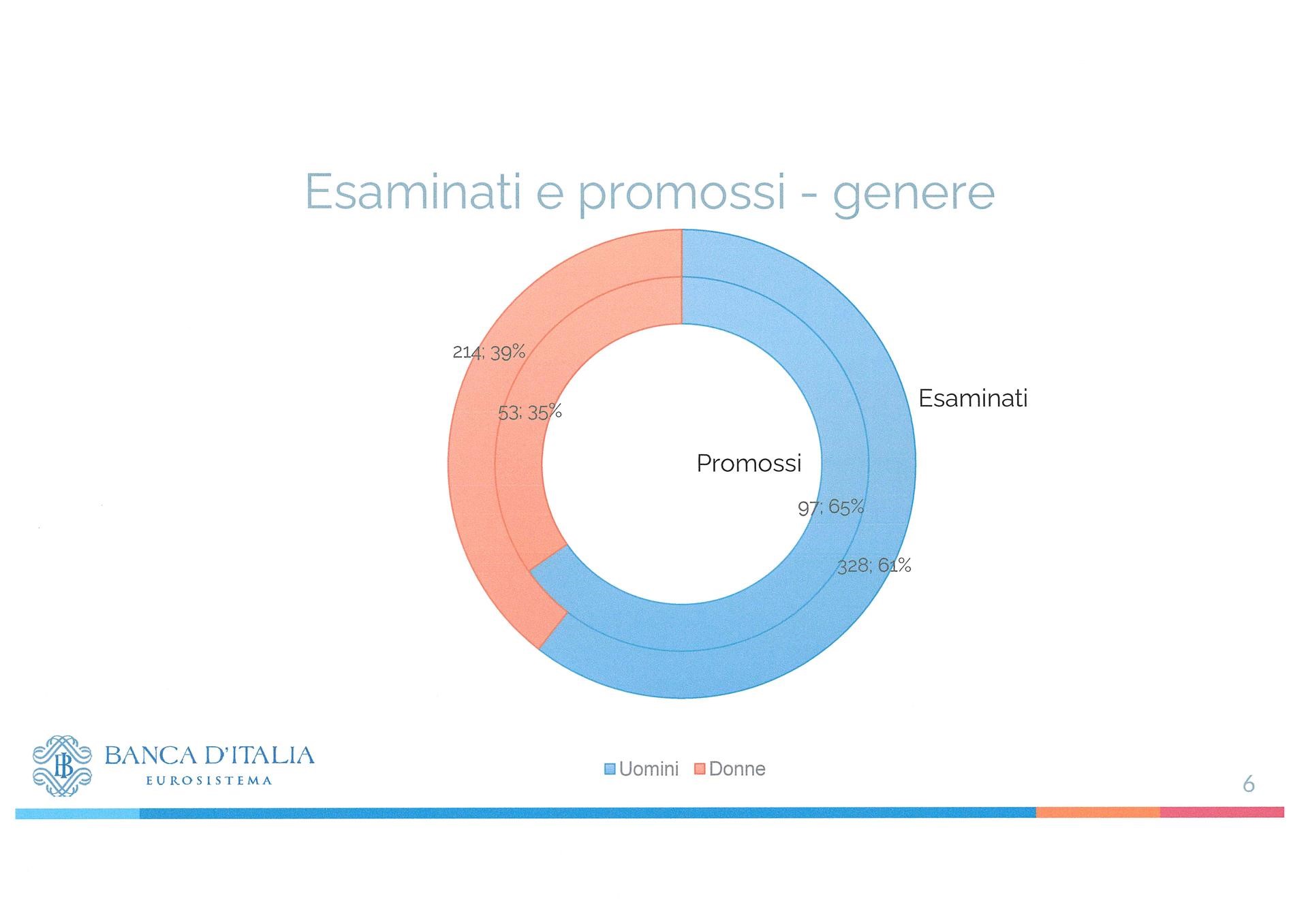 Esaminati e promossi - genere

214; 39%

53; 35%

Esaminati

Promossi

97; 65%

328; 61%

BANCA D'ITALIA
EUROSISTEMA

Uomini Donne

6